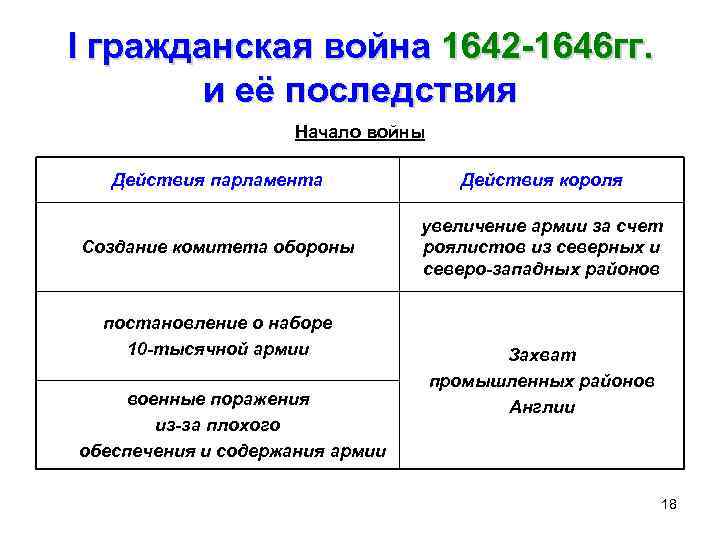 I гражданская война 1642-1646гг. и её последствия

Начало войны

| Действия парламента | Действия короля |
|---|---|
| Создание комитета обороны | увеличение армии за счет роялистов из северных и северо-западных районов |
| постановление о наборе 10-тысячной армии | Захват промышленных районов Англии |
| военные поражения из-за плохого обеспечения и содержания армии | |

18